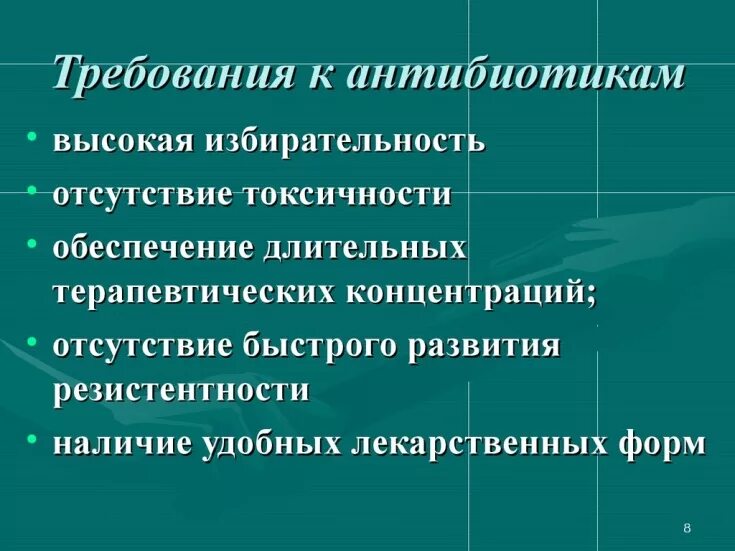 Требования к антибиотикам

• высокая избирательность
• отсутствие токсичности
• обеспечение длительных терапевтических концентраций;
• отсутствие быстрого развития резистентности
• наличие удобных лекарственных форм

8